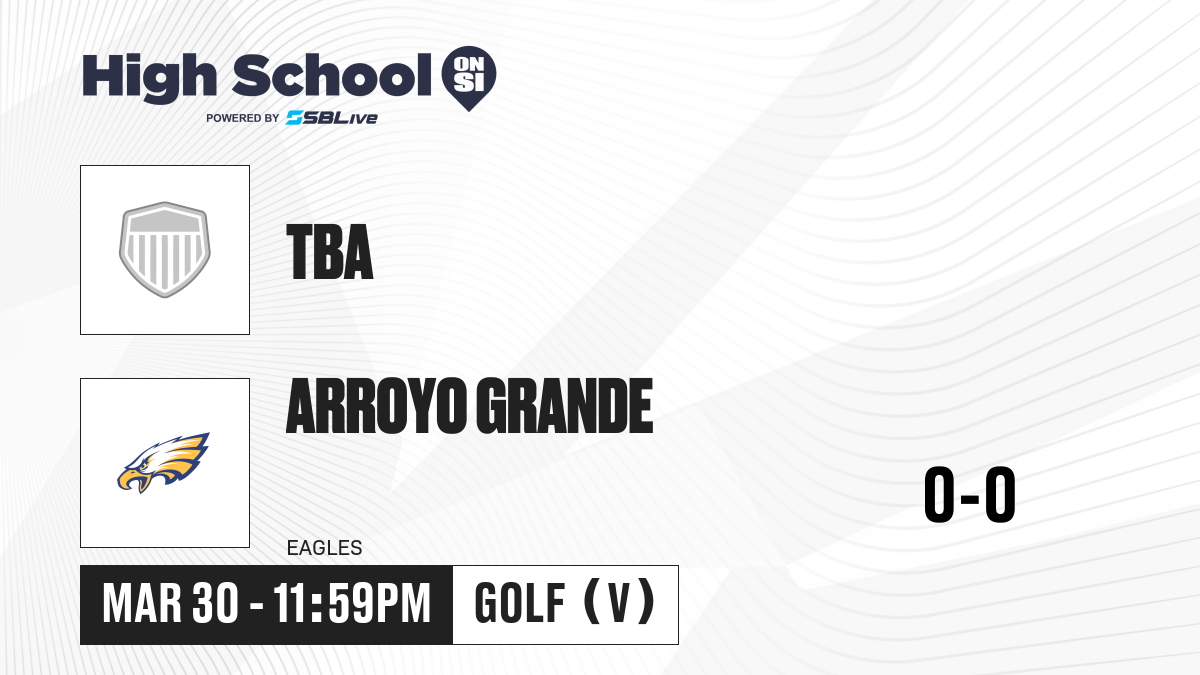 High School ON SI
POWERED BY SBLive

TBA

ARROYO GRANDE

EAGLES

0-0

MAR 30 - 11:59PM

GOLF (V)